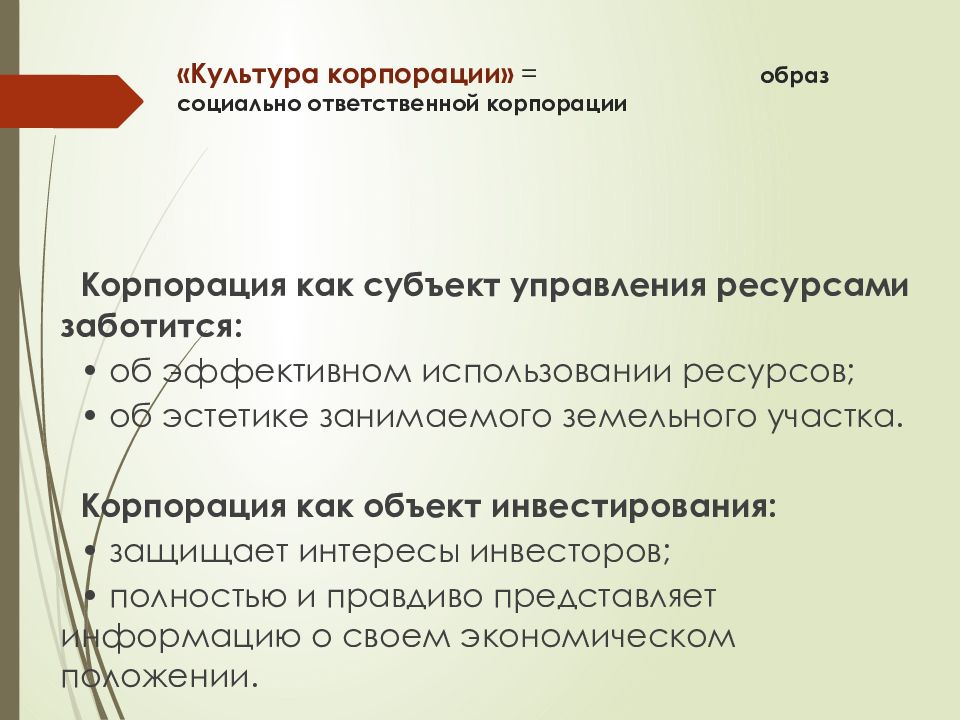 «Культура корпорации» = образ социально ответственной корпорации

Корпорация как субъект управления ресурсами заботится:
• об эффективном использовании ресурсов;
• об эстетике занимаемого земельного участка.

Корпорация как объект инвестирования:
• защищает интересы инвесторов;
• полностью и правдиво представляет информацию о своем экономическом положении.